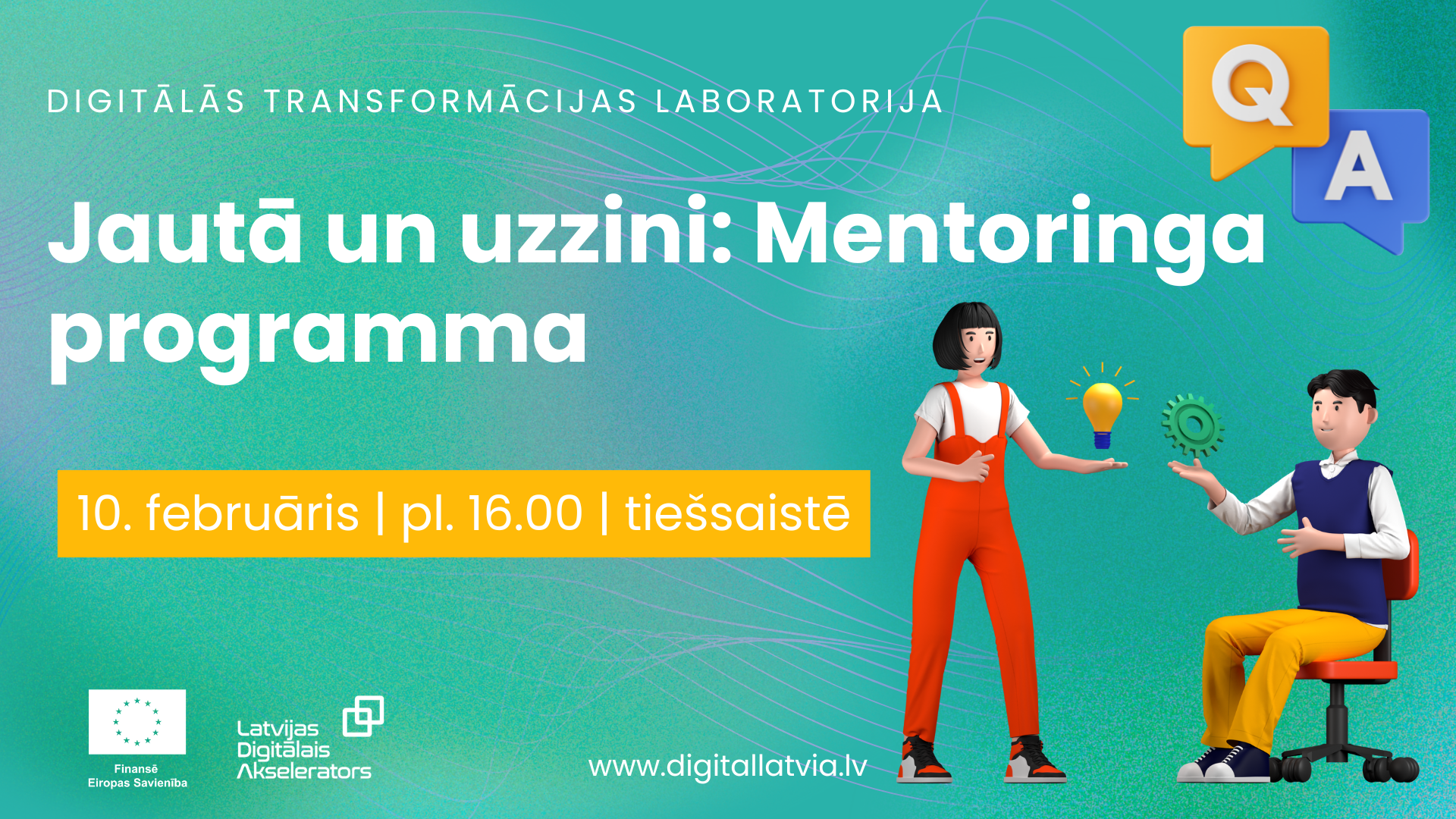 DIGITĀLĀS TRANSFORMĀCIJAS LABORATORIJA

Q

A

Jautā un uzzini: Mentoringa programma

10. februāris | pl. 16.00 | tiešsaistē

Finansē
Eiropas Savienība

Latvijas Digitālais Akselerators

www.digitallatvia.lv